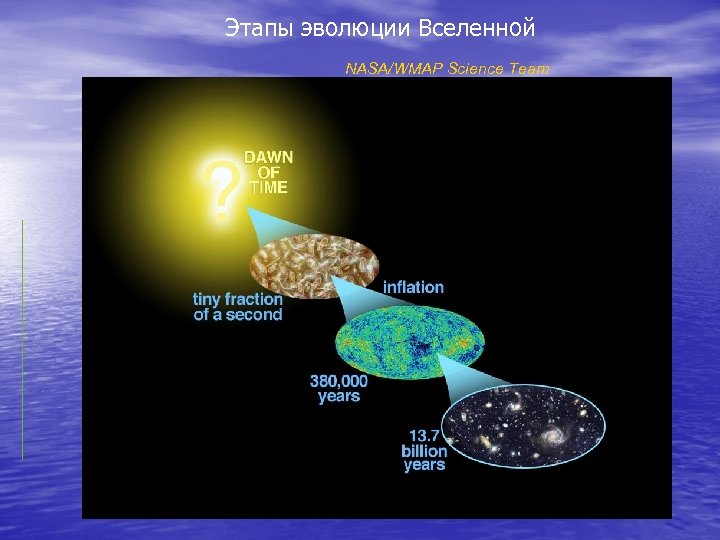 Этапы эволюции Вселенной

NASA/WMAP Science Team

?

DAWN OF TIME

tiny fraction of a second

inflation

380,000 years

13.7 billion years